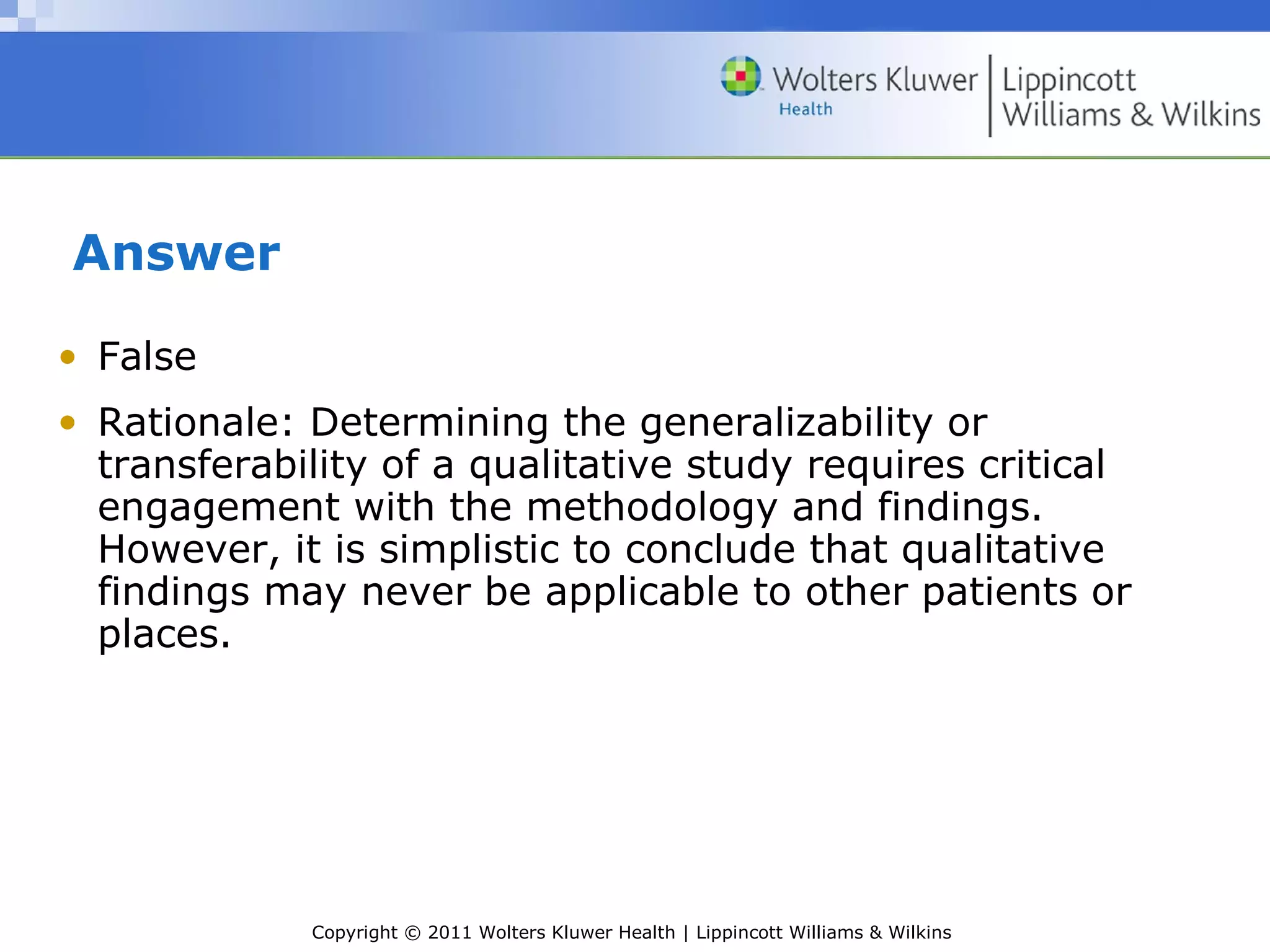 Wolters Kluwer Health | Lippincott Williams & Wilkins

Answer

• False

• Rationale: Determining the generalizability or transferability of a qualitative study requires critical engagement with the methodology and findings. However, it is simplistic to conclude that qualitative findings may never be applicable to other patients or places.

Copyright © 2011 Wolters Kluwer Health | Lippincott Williams & Wilkins